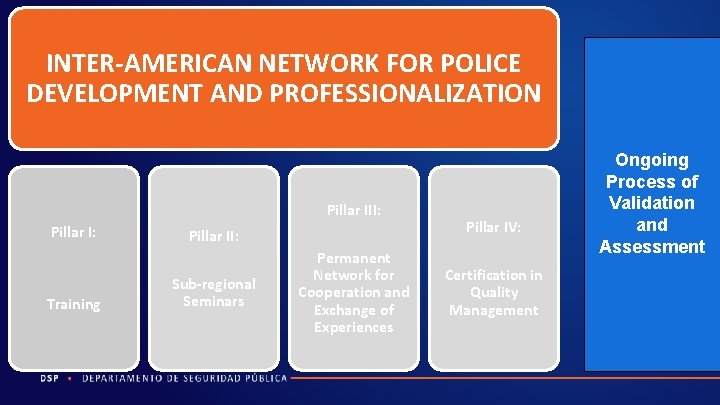 INTER-AMERICAN NETWORK FOR POLICE DEVELOPMENT AND PROFESSIONALIZATION

Pillar I:

Training

Pillar II:

Sub-regional Seminars

Pillar III:

Permanent Network for Cooperation and Exchange of Experiences

Pillar IV:

Certification in Quality Management

Ongoing Process of Validation and Assessment

DSP • DEPARTAMENTO DE SEGURIDAD PÚBLICA